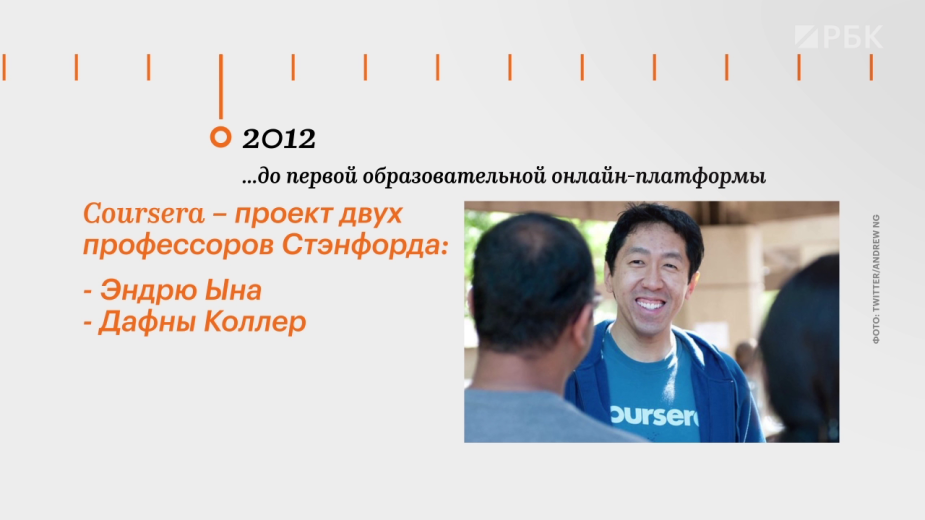 РБК

2012

...до первой образовательной онлайн-платформы

Coursera – проект двух профессоров Стэнфорда:

- Эндрю Ына
- Дафны Коллер

oursera

ФОТО: TWITTER/ANDREW NG